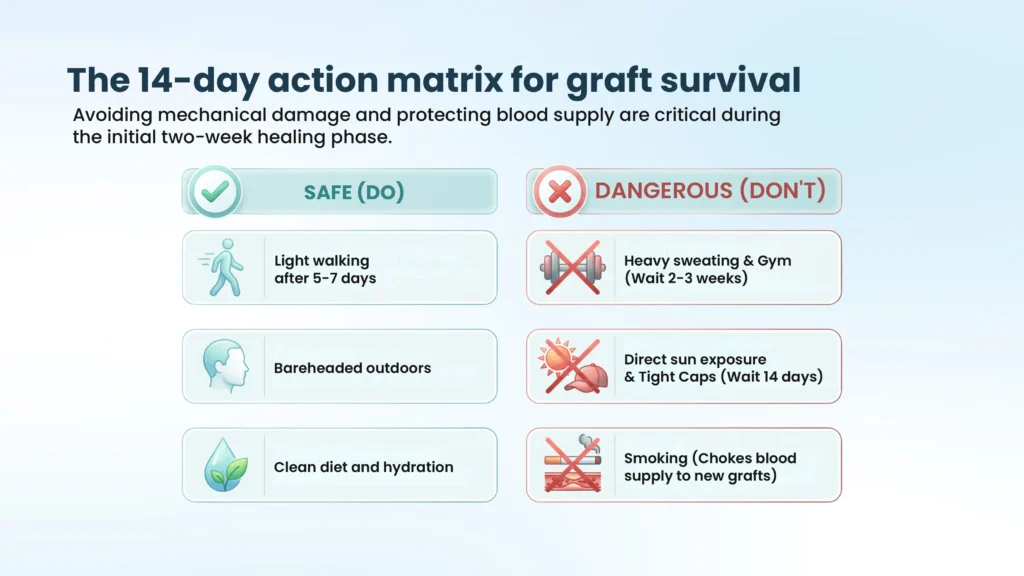 The 14-day action matrix for graft survival
Avoiding mechanical damage and protecting blood supply are critical during the initial two-week healing phase.

SAFE (DO)

Light walking after 5-7 days

Bareheaded outdoors

Clean diet and hydration

DANGEROUS (DON'T)

Heavy sweating & Gym (Wait 2-3 weeks)

Direct sun exposure & Tight Caps (Wait 14 days)

Smoking (Chokes blood supply to new grafts)